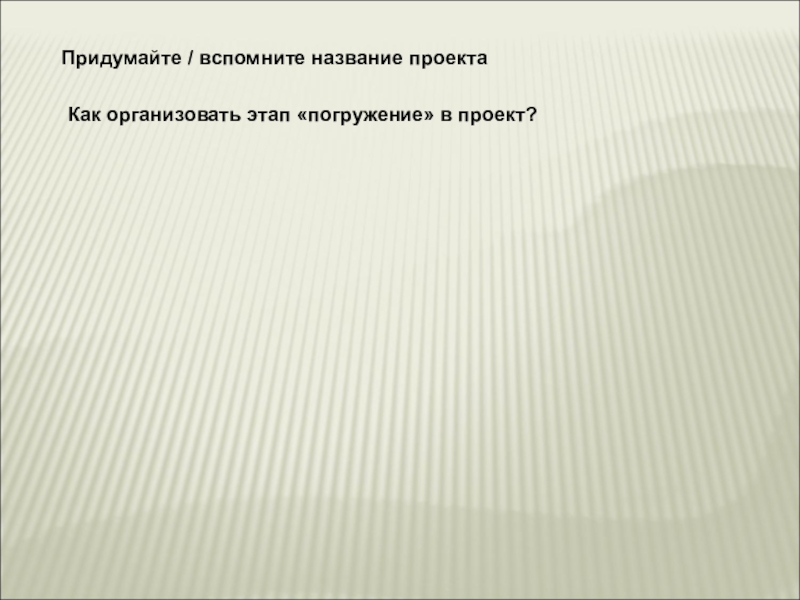 Придумайте / вспомните название проекта

Как организовать этап «погружение» в проект?